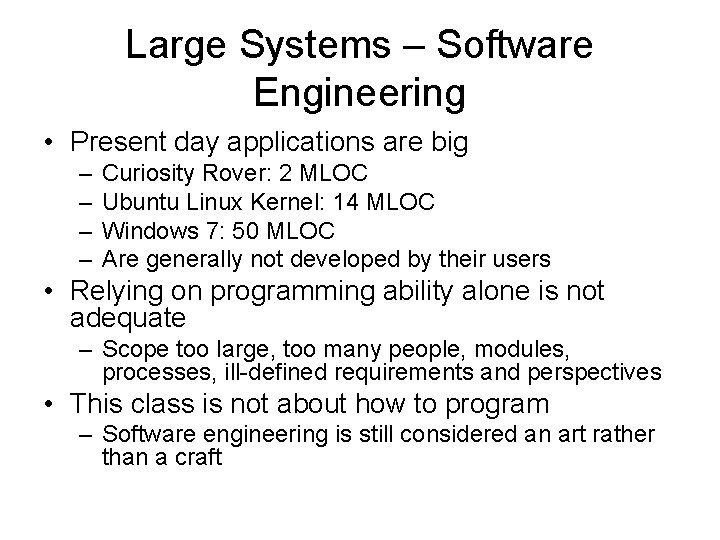 Large Systems – Software Engineering

• Present day applications are big
  – Curiosity Rover: 2 MLOC
  – Ubuntu Linux Kernel: 14 MLOC
  – Windows 7: 50 MLOC
  – Are generally not developed by their users
• Relying on programming ability alone is not adequate
  – Scope too large, too many people, modules, processes, ill-defined requirements and perspectives
• This class is not about how to program
  – Software engineering is still considered an art rather than a craft